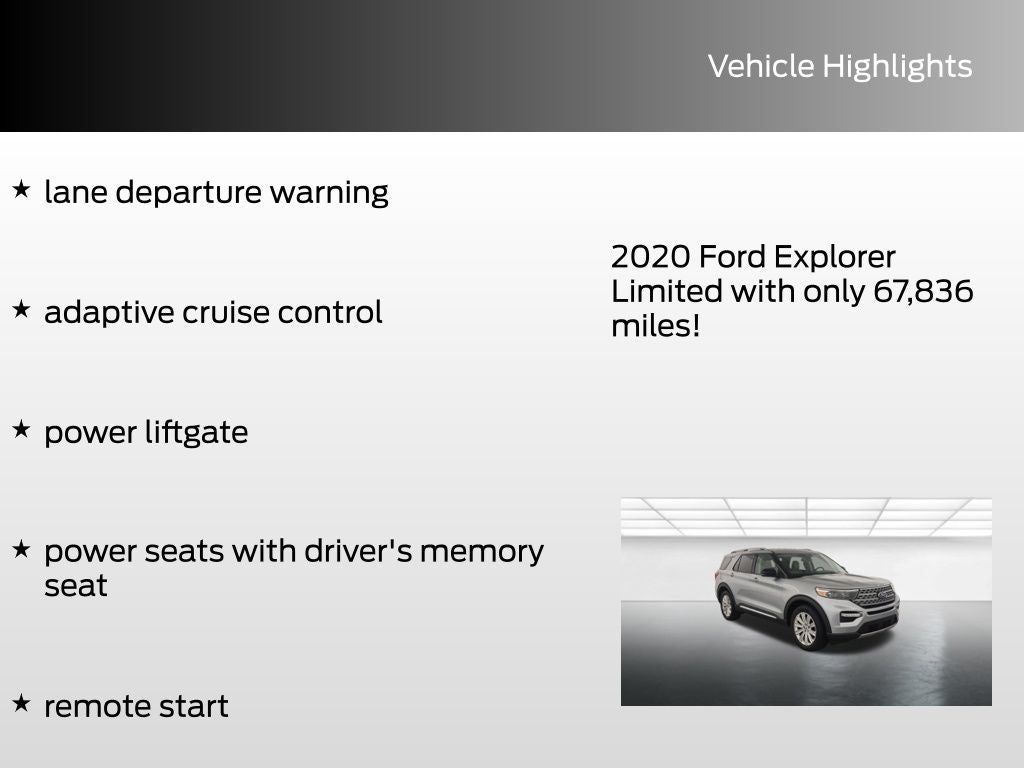 Vehicle Highlights

★ lane departure warning

★ adaptive cruise control

★ power liftgate

★ power seats with driver's memory seat

★ remote start

2020 Ford Explorer Limited with only 67,836 miles!